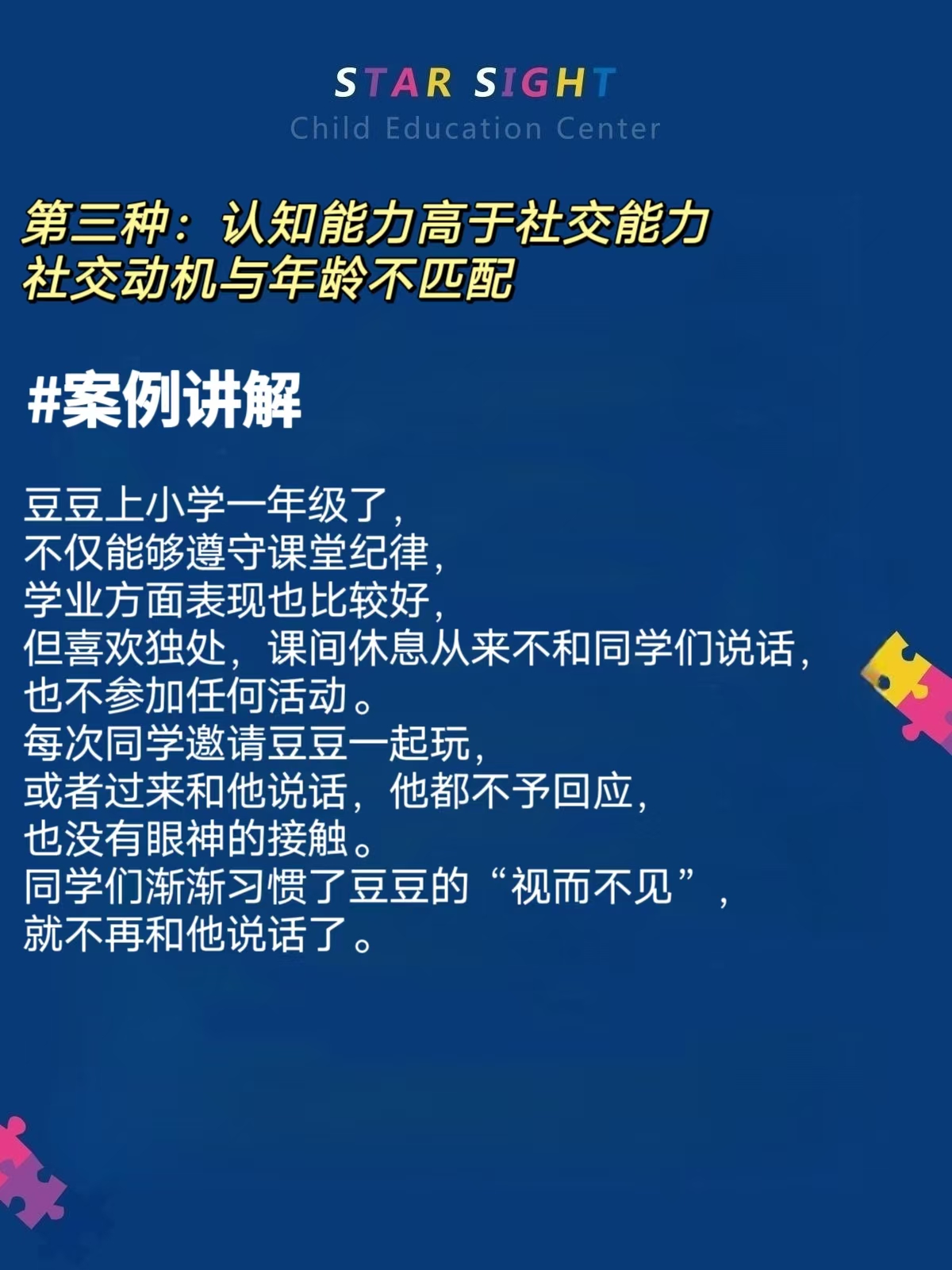 STAR SIGHT
Child Education Center

第三种：认知能力高于社交能力
社交动机与年龄不匹配

#案例讲解

豆豆上小学一年级了，
不仅能够遵守课堂纪律，
学业方面表现也比较好，
但喜欢独处，课间休息从来不和同学们说话，
也不参加任何活动。
每次同学邀请豆豆一起玩，
或者过来和他说话，他都不予回应，
也没有眼神的接触。
同学们渐渐习惯了豆豆的“视而不见”，
就不再和他说话了。